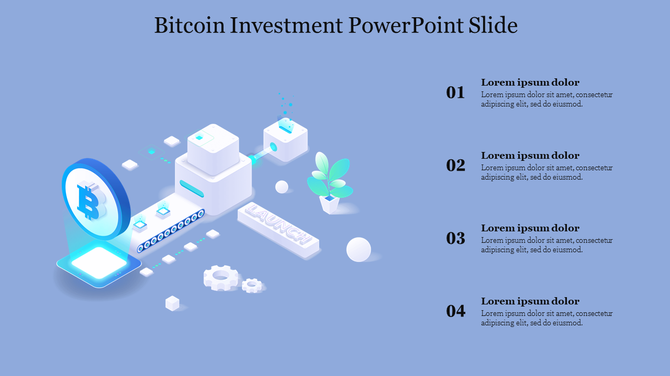 Bitcoin Investment PowerPoint Slide

LAUNCH

01
Lorem ipsum dolor
Lorem ipsum dolor sit amet, consectetur adipiscing elit, sed do eiusmod.

02
Lorem ipsum dolor
Lorem ipsum dolor sit amet, consectetur adipiscing elit, sed do eiusmod.

03
Lorem ipsum dolor
Lorem ipsum dolor sit amet, consectetur adipiscing elit, sed do eiusmod.

04
Lorem ipsum dolor
Lorem ipsum dolor sit amet, consectetur adipiscing elit, sed do eiusmod.